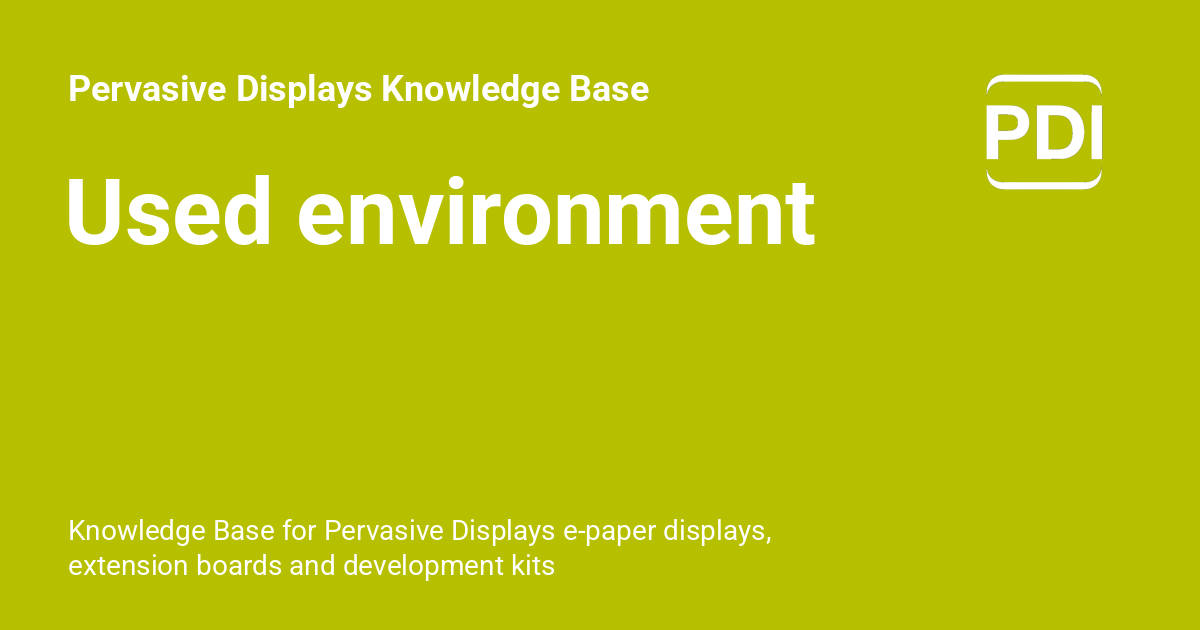 Pervasive Displays Knowledge Base

PDI

Used environment

Knowledge Base for Pervasive Displays e-paper displays, extension boards and development kits